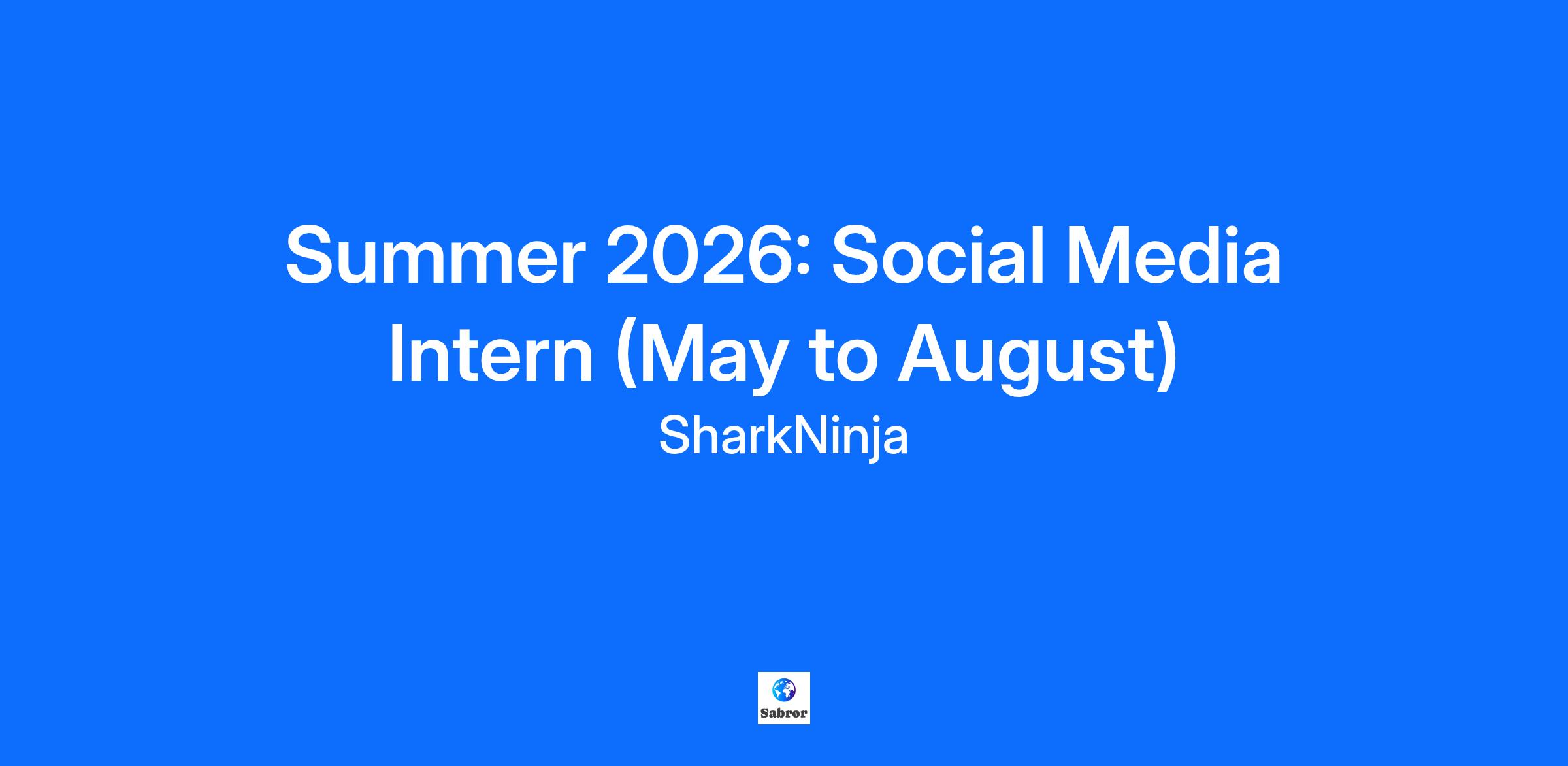 Summer 2026: Social Media Intern (May to August)

SharkNinja

Sabror